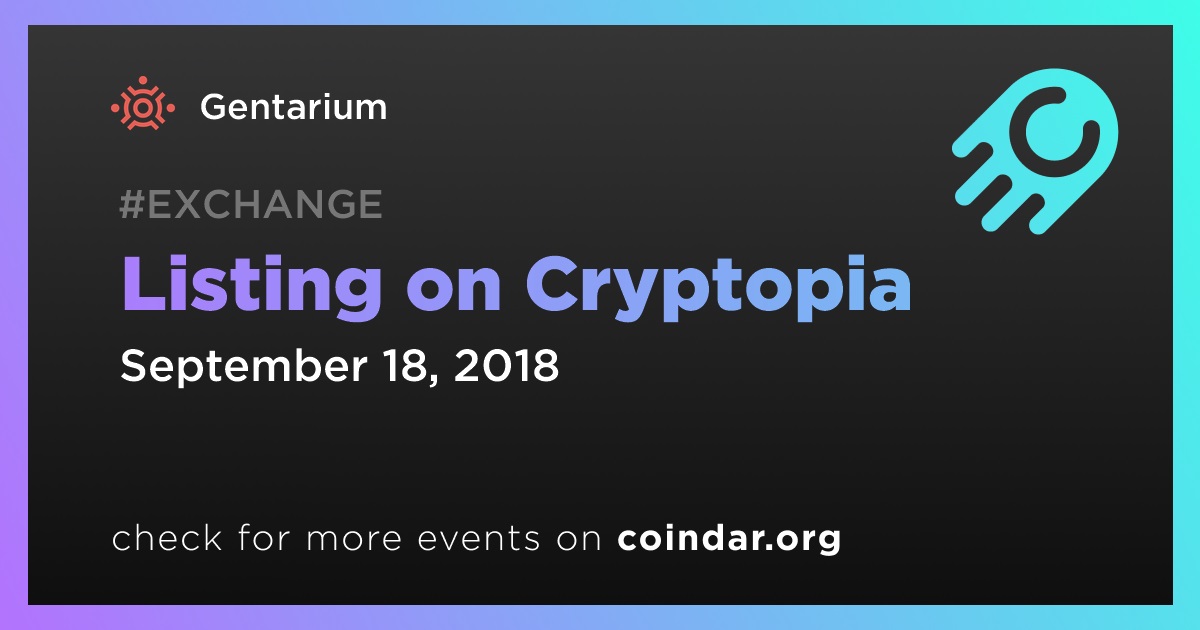 Gentarium

#EXCHANGE

Listing on Cryptopia

September 18, 2018

check for more events on coindar.org